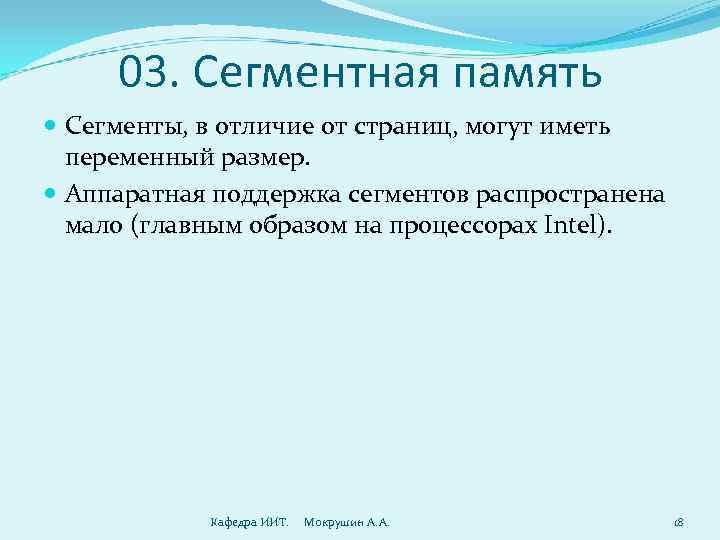 03. Сегментная память

Сегменты, в отличие от страниц, могут иметь переменный размер.

Аппаратная поддержка сегментов распространена мало (главным образом на процессорах Intel).

Кафедра ИИТ. Мокрушин А.А. 18